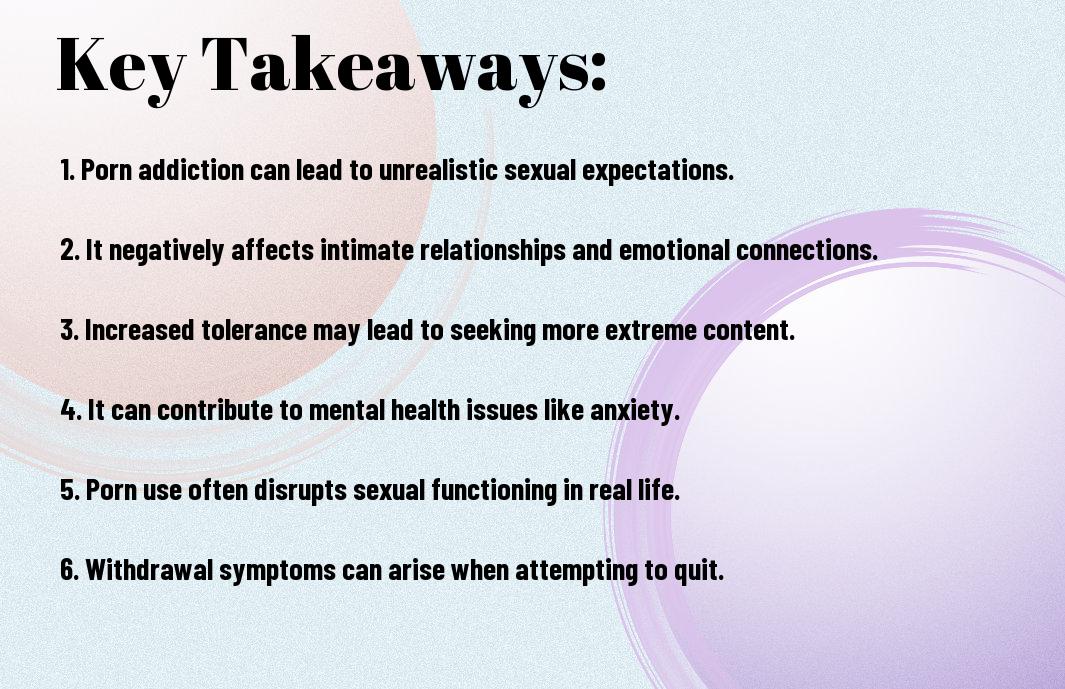 Key Takeaways:

1. Porn addiction can lead to unrealistic sexual expectations.

2. It negatively affects intimate relationships and emotional connections.

3. Increased tolerance may lead to seeking more extreme content.

4. It can contribute to mental health issues like anxiety.

5. Porn use often disrupts sexual functioning in real life.

6. Withdrawal symptoms can arise when attempting to quit.